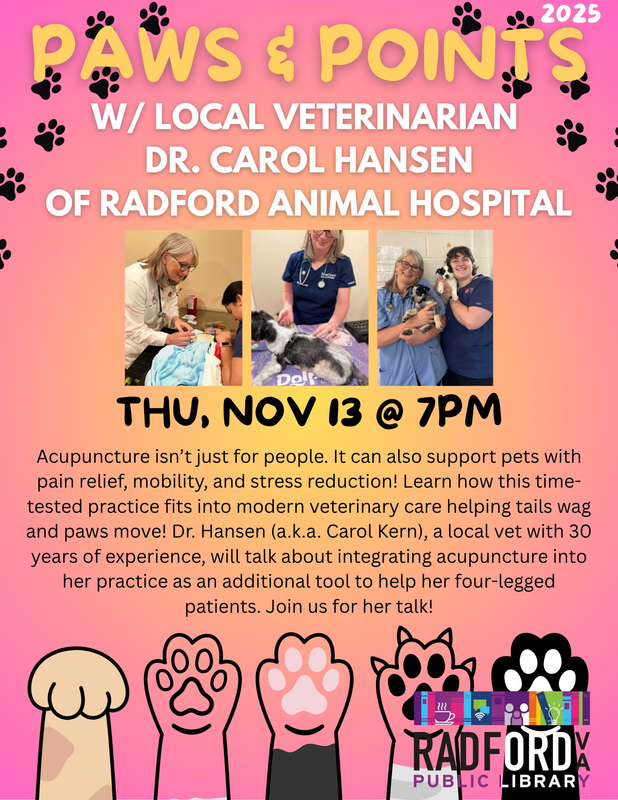 2025

PAWS & POINTS

W/ LOCAL VETERINARIAN DR. CAROL HANSEN OF RADFORD ANIMAL HOSPITAL

THU, NOV 13 @ 7PM

Acupuncture isn't just for people. It can also support pets with pain relief, mobility, and stress reduction! Learn how this time-tested practice fits into modern veterinary care helping tails wag and paws move! Dr. Hansen (a.k.a. Carol Kern), a local vet with 30 years of experience, will talk about integrating acupuncture into her practice as an additional tool to help her four-legged patients. Join us for her talk!

RADFORD VA
PUBLIC LIBRARY